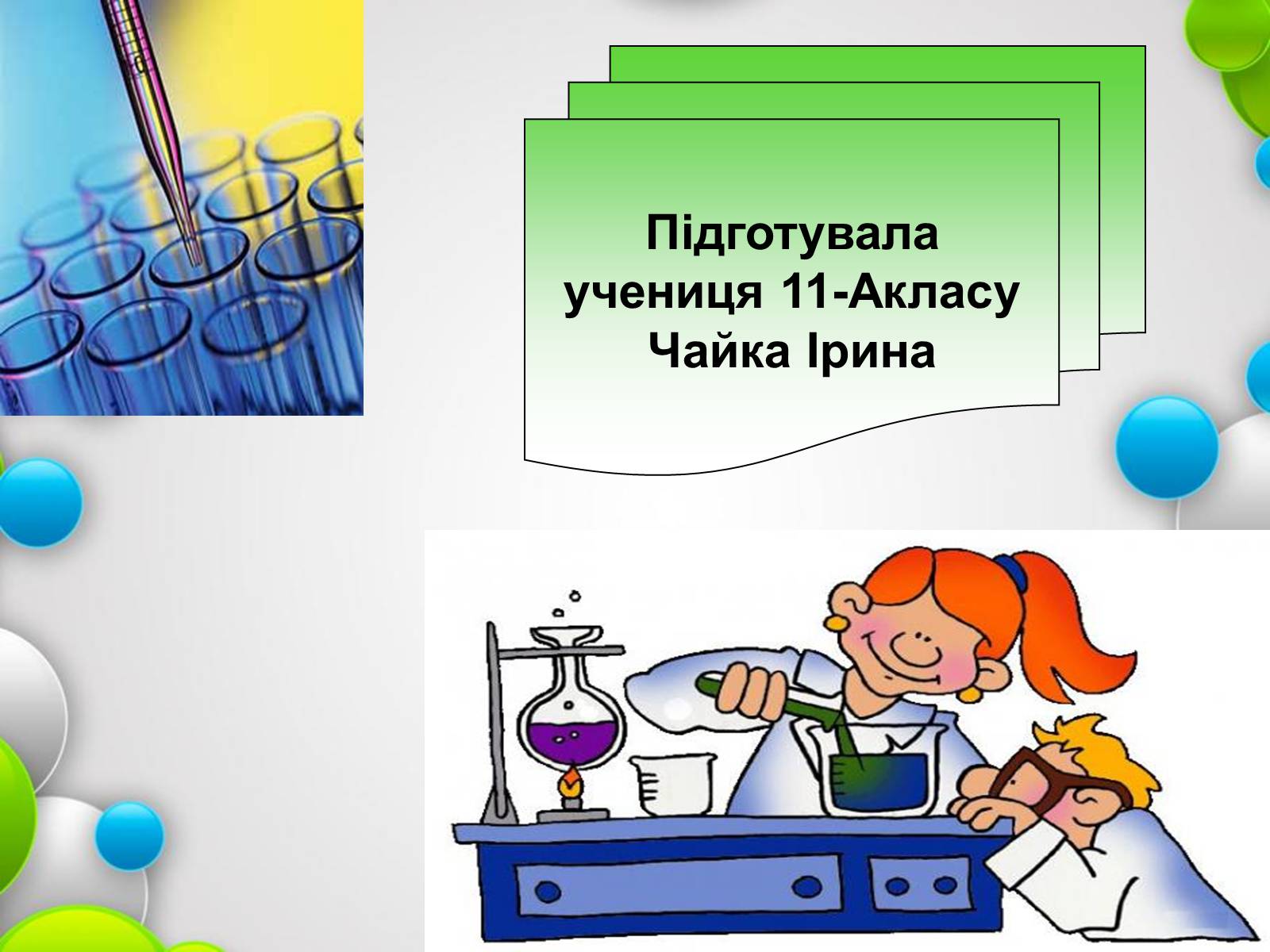 Підготувала учениця 11-Акласу Чайка Ірина